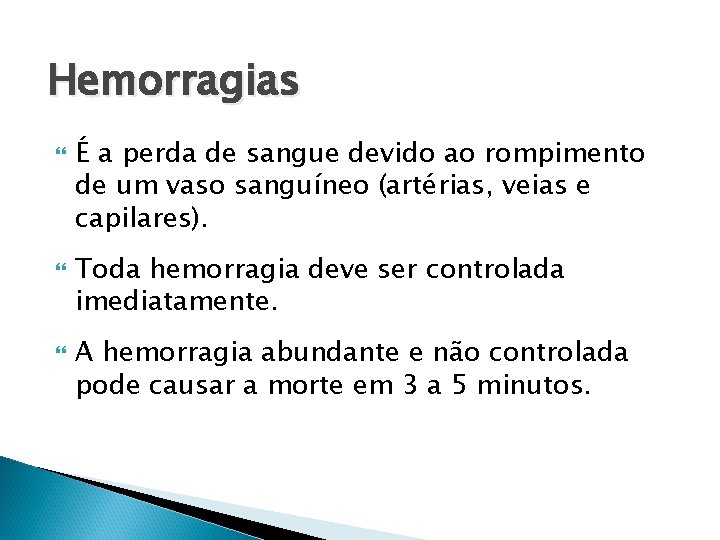 Hemorragias

É a perda de sangue devido ao rompimento de um vaso sanguíneo (artérias, veias e capilares).

Toda hemorragia deve ser controlada imediatamente.

A hemorragia abundante e não controlada pode causar a morte em 3 a 5 minutos.